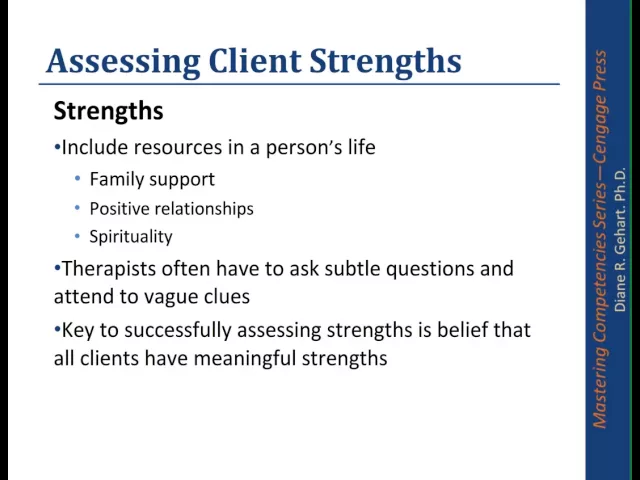 Assessing Client Strengths

Strengths

•Include resources in a person's life
• Family support
• Positive relationships
• Spirituality

•Therapists often have to ask subtle questions and attend to vague clues

•Key to successfully assessing strengths is belief that all clients have meaningful strengths

Mastering Competencies Series—Cengage Press
Diane R. Gehart. Ph.D.